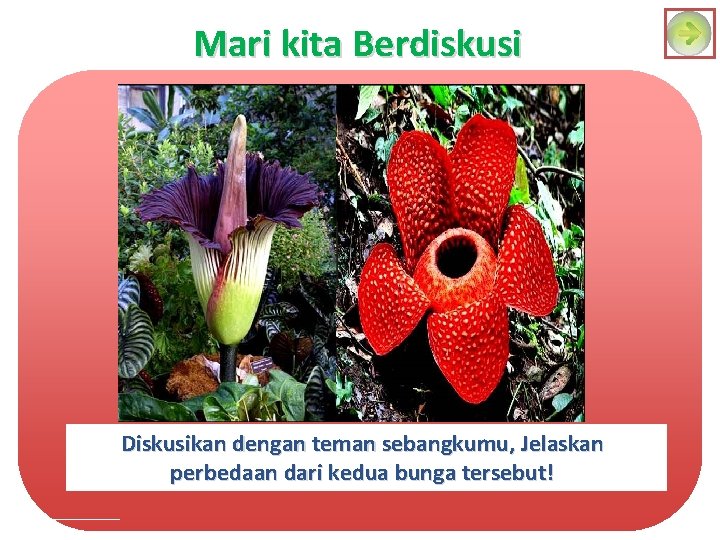 Mari kita Berdiskusi

Diskusikan dengan teman sebangkumu, Jelaskan perbedaan dari kedua bunga tersebut!